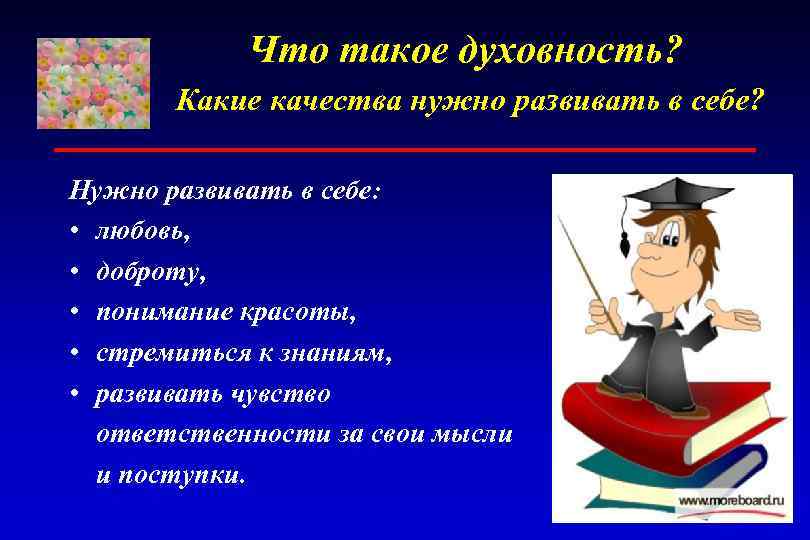 Что такое духовность?
Какие качества нужно развивать в себе?

Нужно развивать в себе:
• любовь,
• доброту,
• понимание красоты,
• стремиться к знаниям,
• развивать чувство ответственности за свои мысли и поступки.

www.moreboard.ru